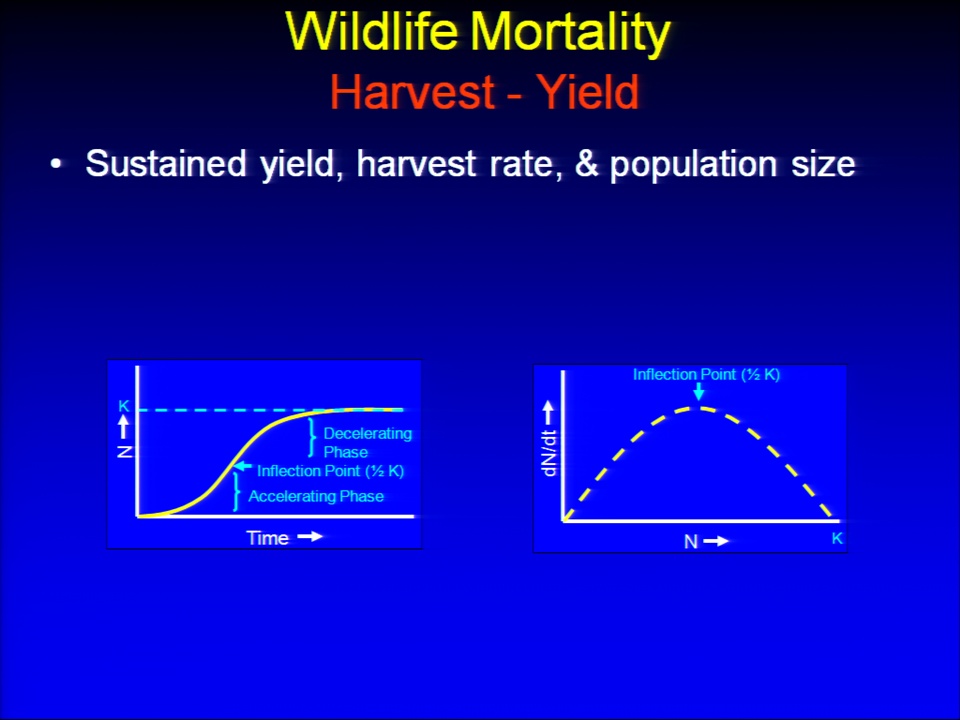 Wildlife Mortality
Harvest - Yield

• Sustained yield, harvest rate, & population size

K
N
Decelerating Phase
Inflection Point (½ K)
Accelerating Phase
Time

Inflection Point (½ K)
dN/dt
N
K